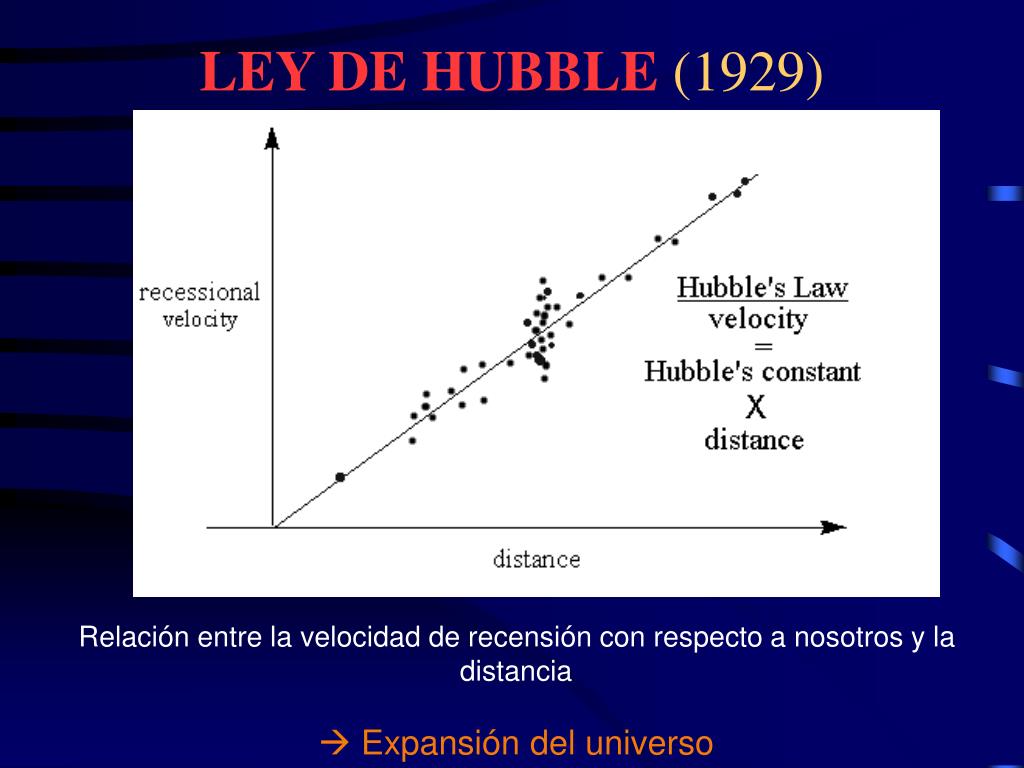 LEY DE HUBBLE (1929)

recessional velocity

Hubble's Law
velocity
=
Hubble's constant
X
distance

distance

Relación entre la velocidad de recensión con respecto a nosotros y la distancia

→ Expansión del universo